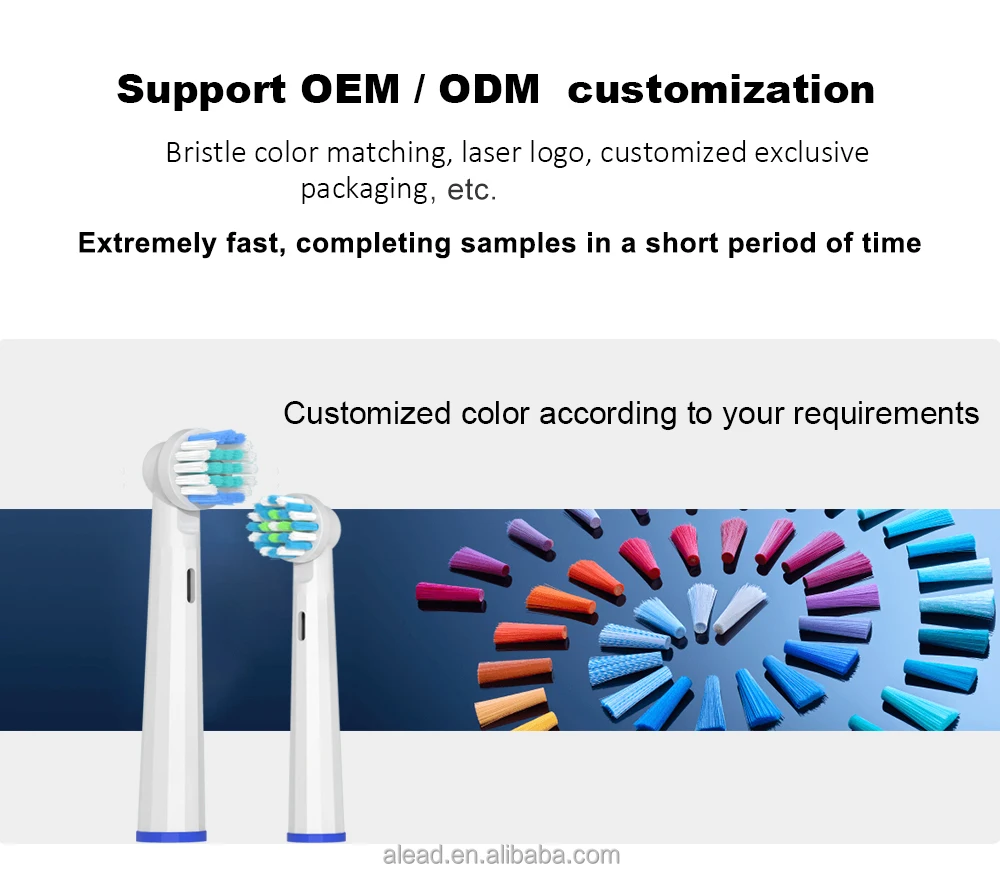 Support OEM / ODM customization

Bristle color matching, laser logo, customized exclusive packaging, etc.

Extremely fast, completing samples in a short period of time

Customized color according to your requirements

alead.en.alibaba.com